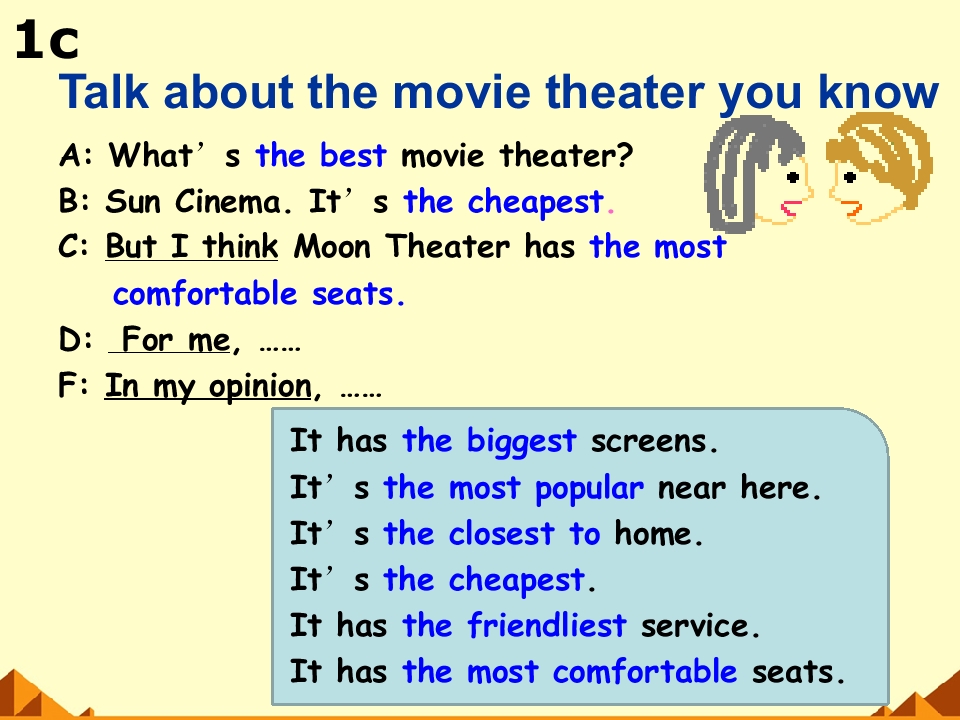 1c
Talk about the movie theater you know

A: What’s the best movie theater?
B: Sun Cinema. It’s the cheapest.
C: But I think Moon Theater has the most comfortable seats.
D: For me, ……
F: In my opinion, ……

It has the biggest screens.
It’s the most popular near here.
It’s the closest to home.
It’s the cheapest.
It has the friendliest service.
It has the most comfortable seats.